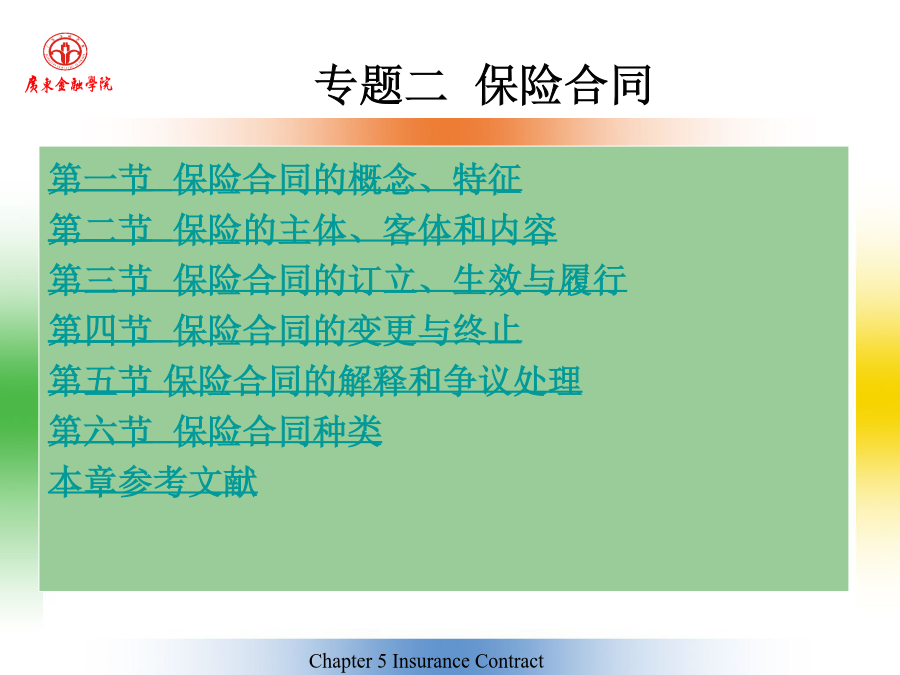 廣東金融學院

专题二 保险合同

第一节 保险合同的概念、特征

第二节 保险的主体、客体和内容

第三节 保险合同的订立、生效与履行

第四节 保险合同的变更与终止

第五节 保险合同的解释和争议处理

第六节 保险合同种类

本章参考文献

Chapter 5 Insurance Contract